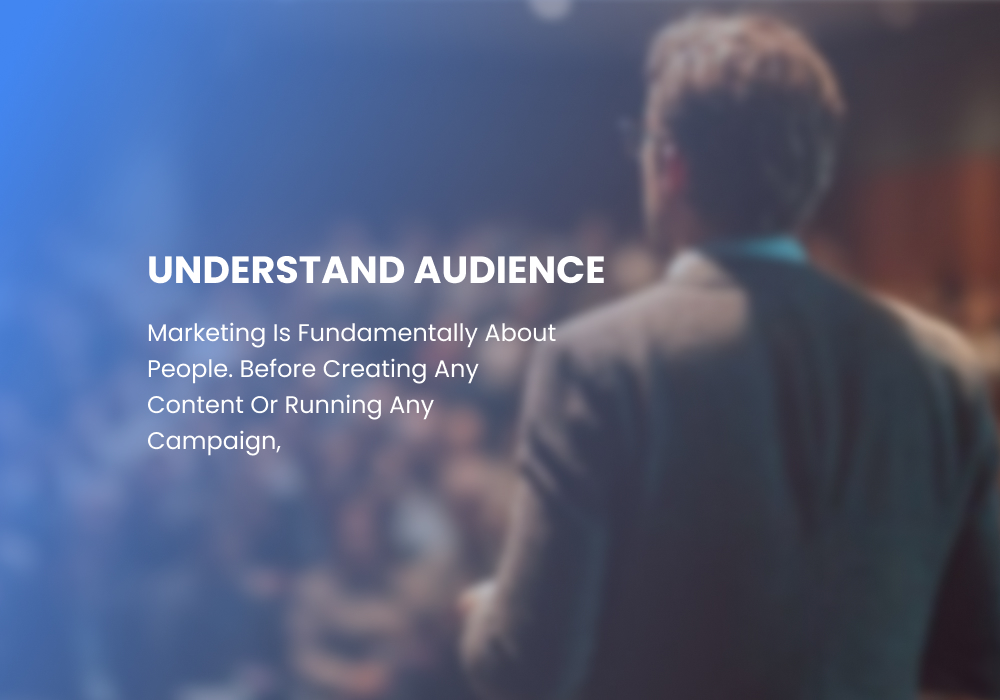 UNDERSTAND AUDIENCE

Marketing Is Fundamentally About People. Before Creating Any Content Or Running Any Campaign,